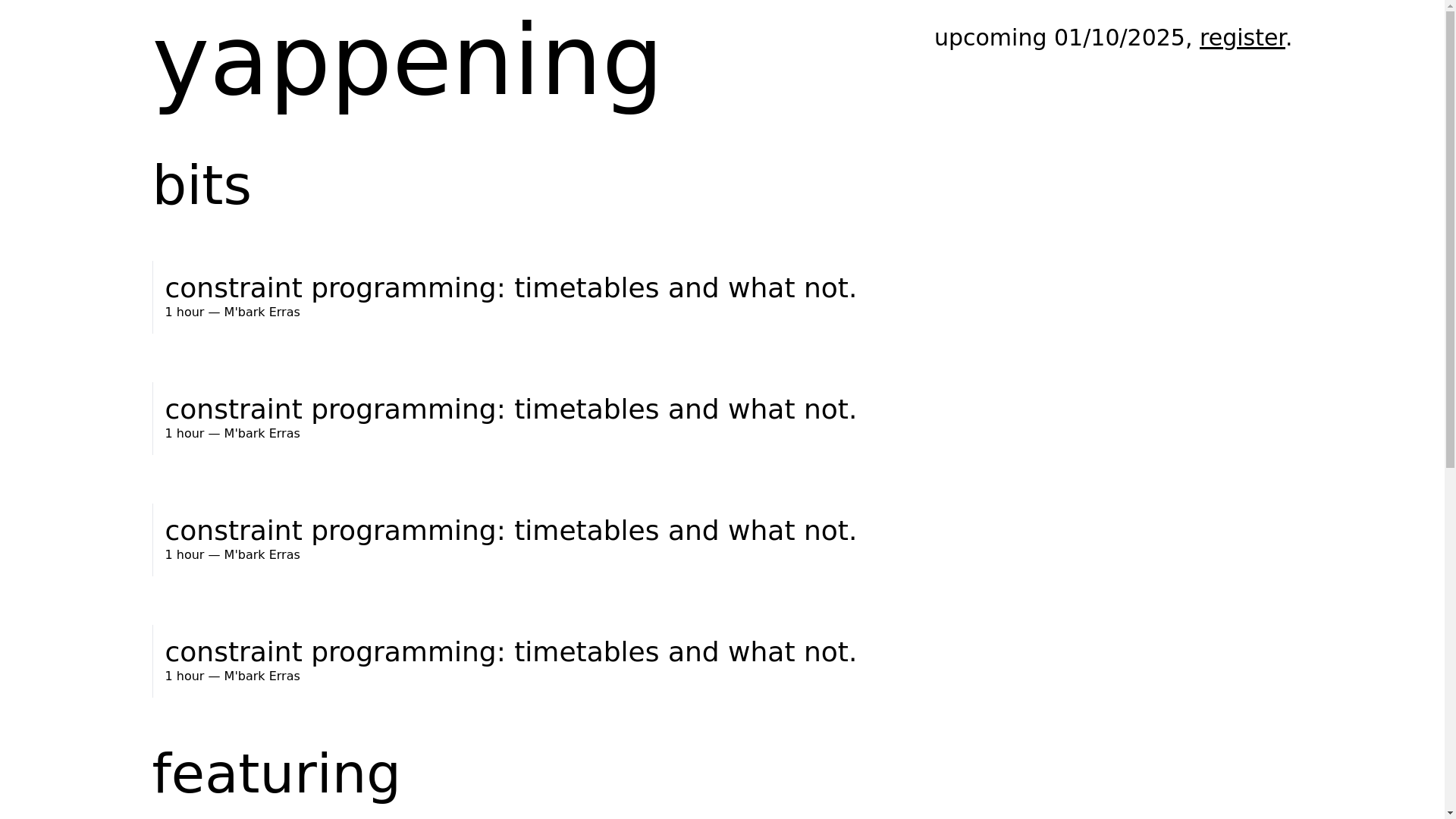 yappening

upcoming 01/10/2025, register.

bits

constraint programming: timetables and what not.
1 hour — M'bark Erras

constraint programming: timetables and what not.
1 hour — M'bark Erras

constraint programming: timetables and what not.
1 hour — M'bark Erras

constraint programming: timetables and what not.
1 hour — M'bark Erras

featuring